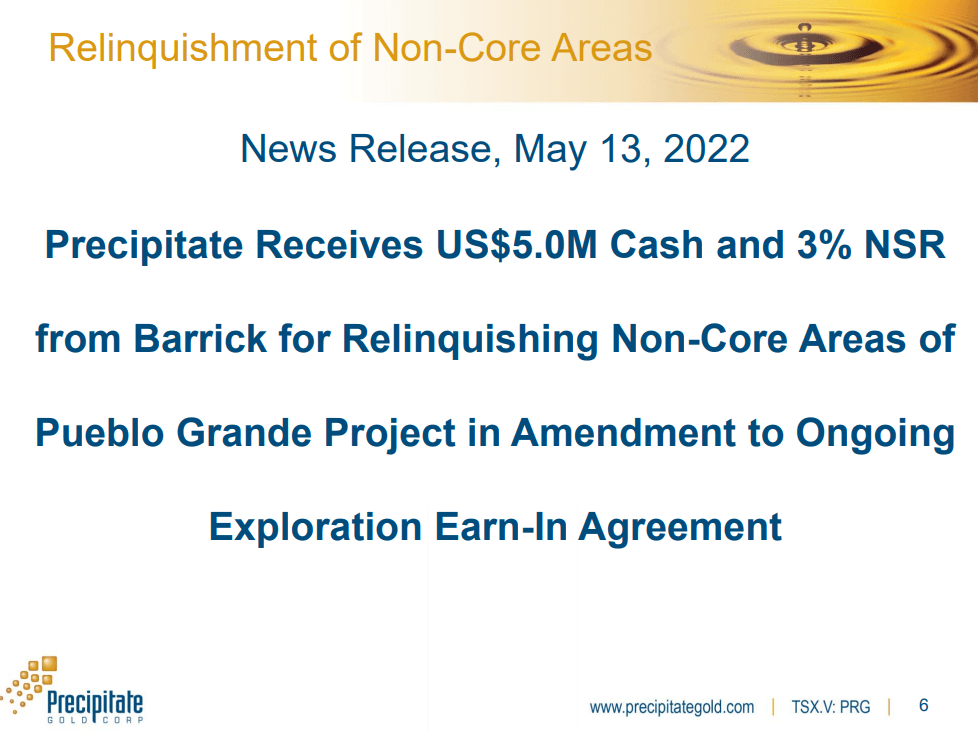 Relinquishment of Non-Core Areas

News Release, May 13, 2022

Precipitate Receives US$5.0M Cash and 3% NSR from Barrick for Relinquishing Non-Core Areas of Pueblo Grande Project in Amendment to Ongoing Exploration Earn-In Agreement

Precipitate GOLD CORP

www.precipitategold.com | TSX.V: PRG | 6